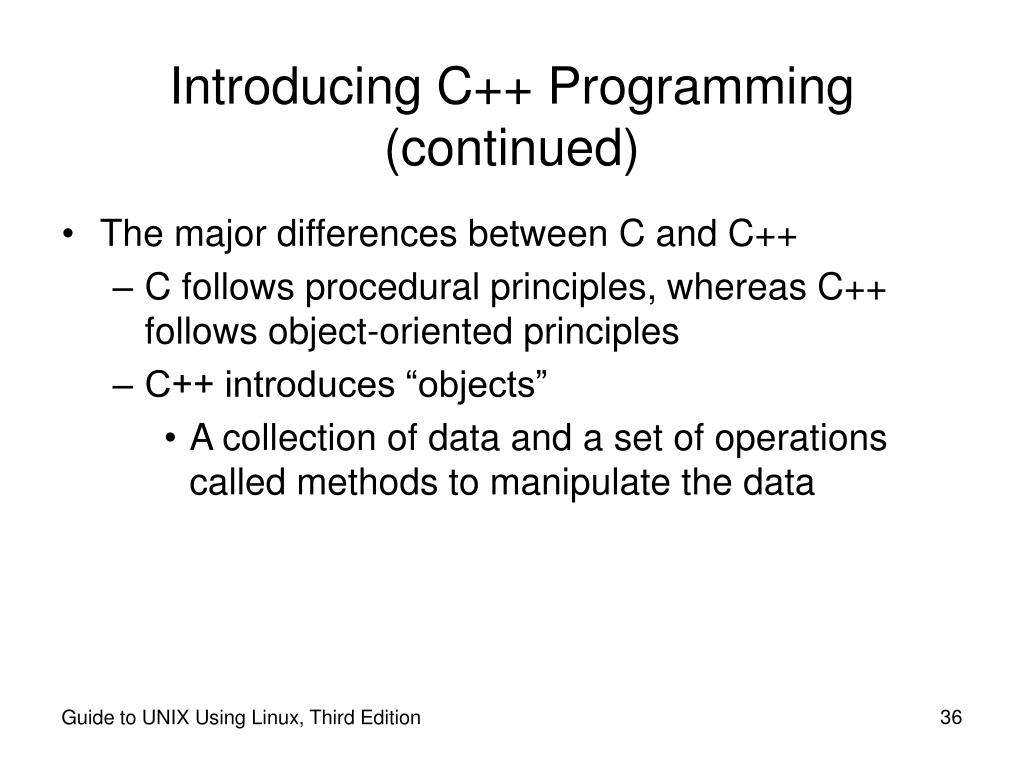 Introducing C++ Programming (continued)

• The major differences between C and C++
– C follows procedural principles, whereas C++ follows object-oriented principles
– C++ introduces “objects”
• A collection of data and a set of operations called methods to manipulate the data

Guide to UNIX Using Linux, Third Edition

36